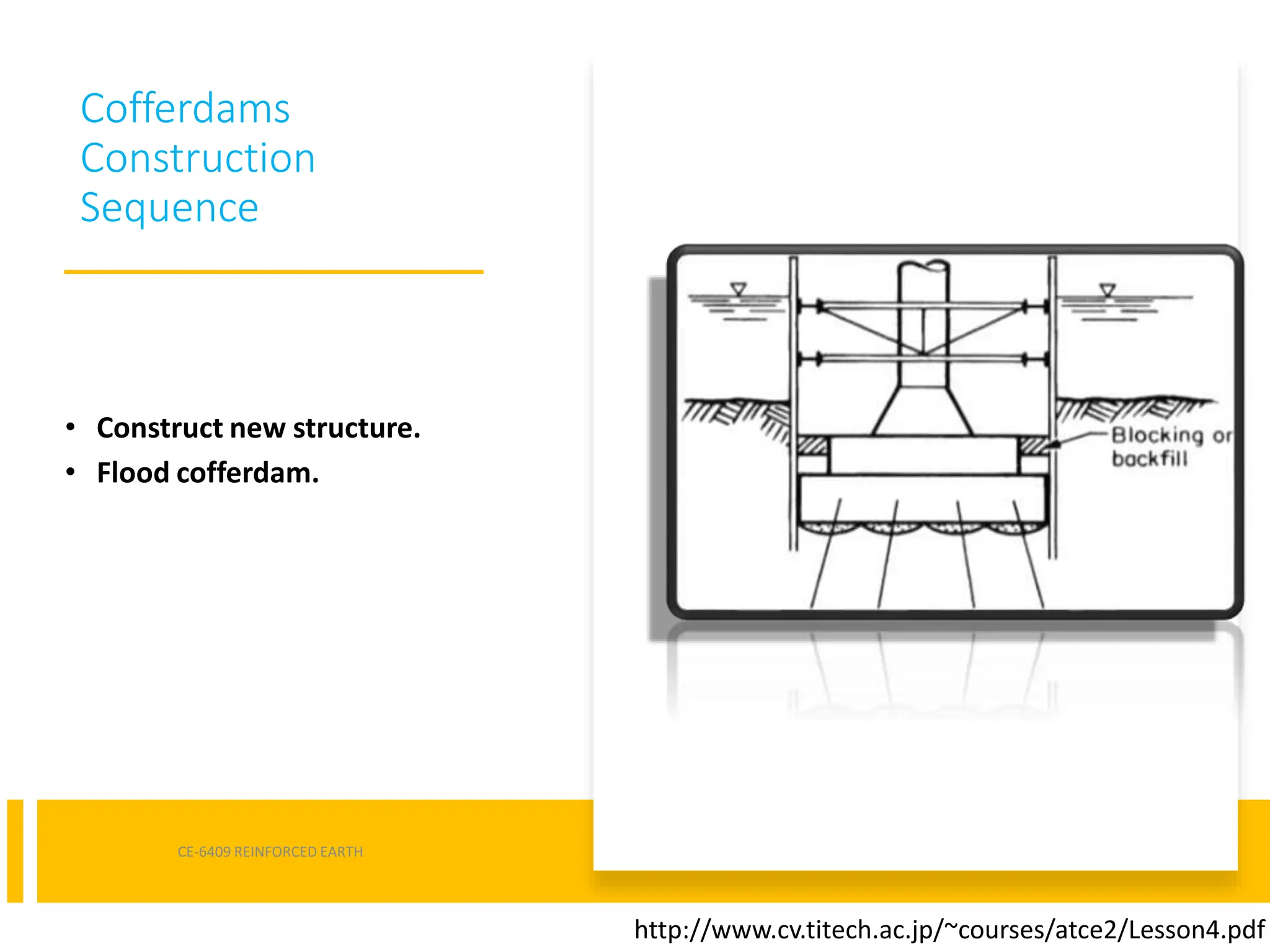 Cofferdams Construction Sequence

• Construct new structure.
• Flood cofferdam.

Blocking or backfill

CE-6409 REINFORCED EARTH

http://www.cv.titech.ac.jp/~courses/atce2/Lesson4.pdf